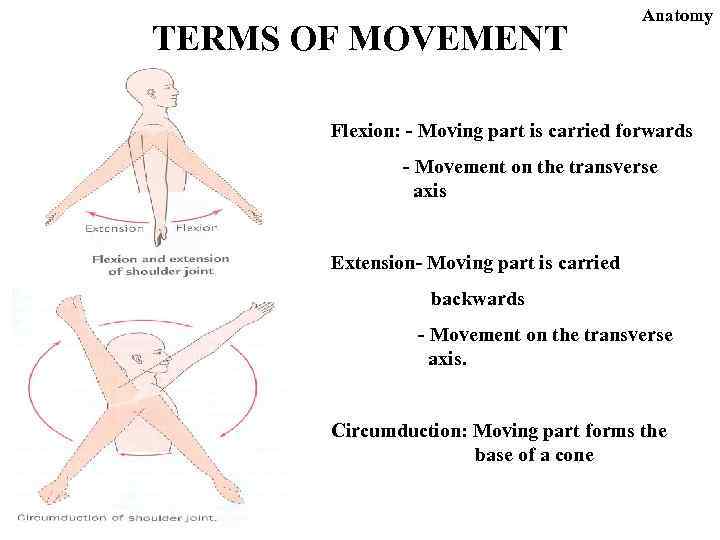 Anatomy

TERMS OF MOVEMENT

Extension Flexion

Flexion and extension of shoulder joint

Circumduction of shoulder joint.

Flexion: - Moving part is carried forwards

- Movement on the transverse axis

Extension- Moving part is carried backwards

- Movement on the transverse axis.

Circumduction: Moving part forms the base of a cone